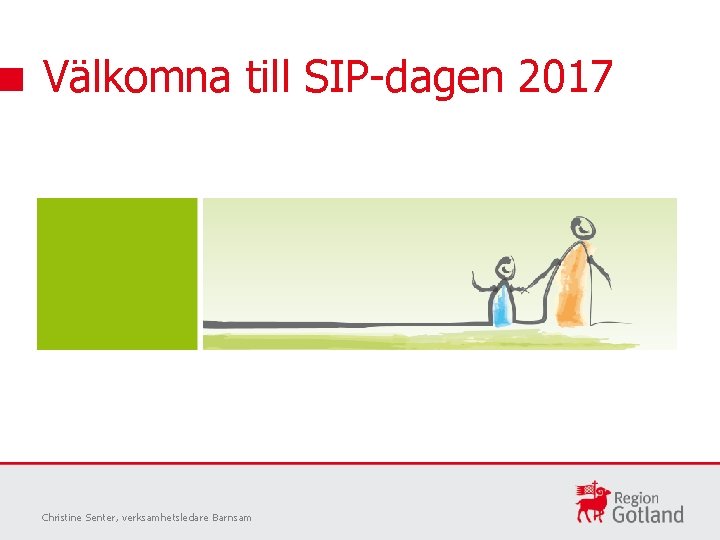 Välkomna till SIP-dagen 2017

Christine Senter, verksamhetsledare Barnsam

Region Gotland